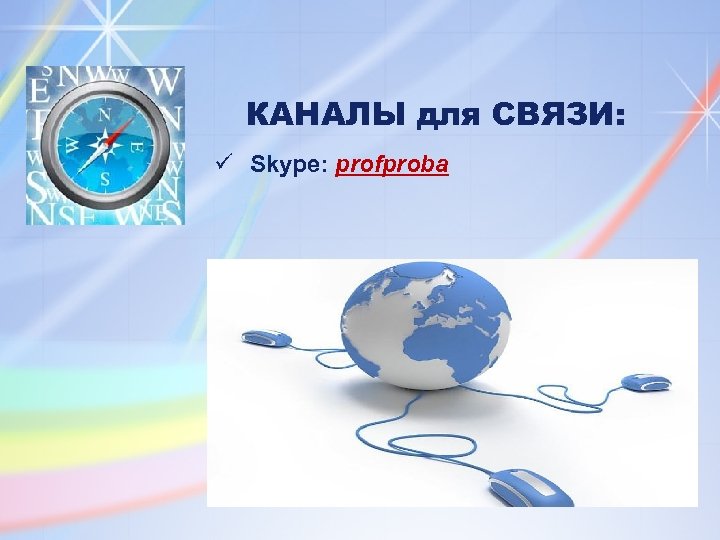 КАНАЛЫ для СВЯЗИ:

✓ Skype: profproba